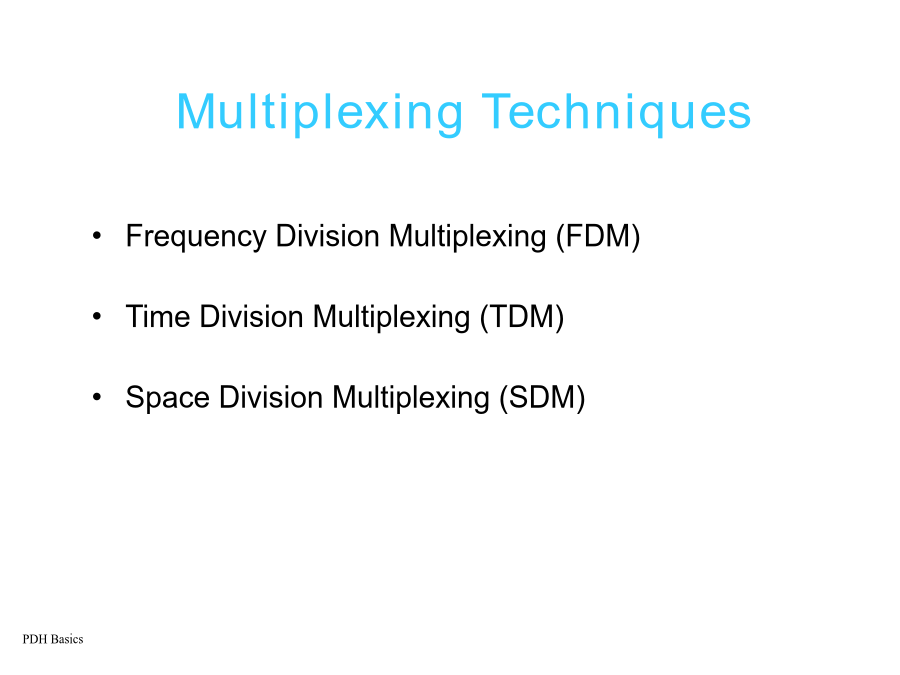 Multiplexing Techniques

• Frequency Division Multiplexing (FDM)

• Time Division Multiplexing (TDM)

• Space Division Multiplexing (SDM)

PDH Basics